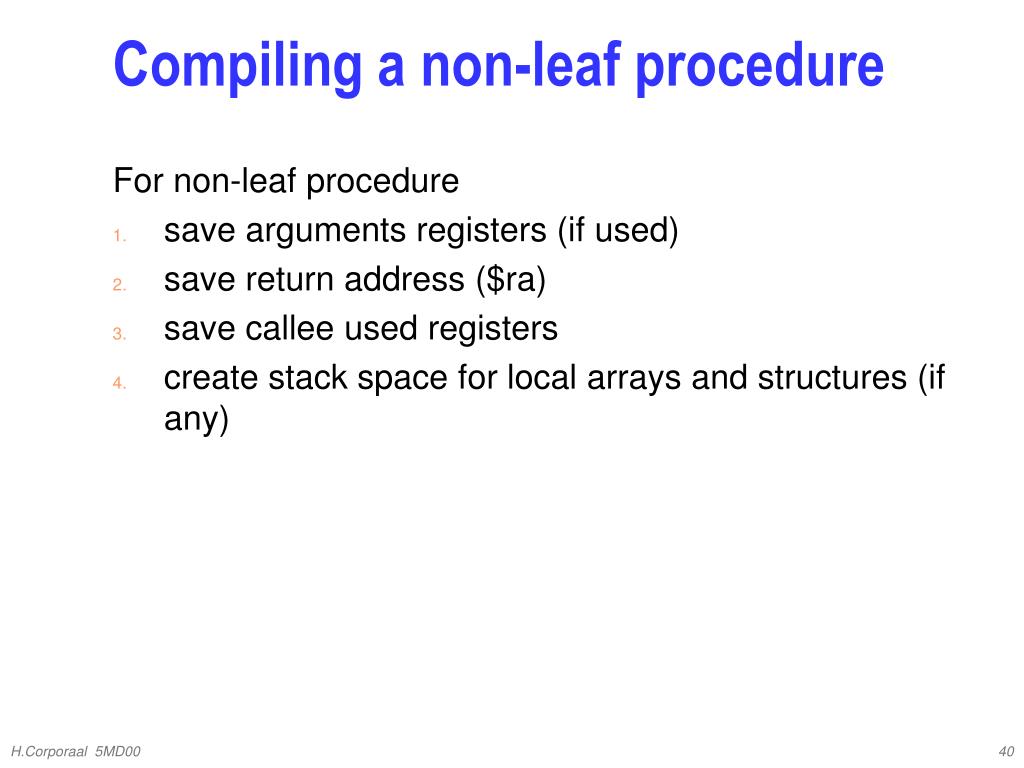 Compiling a non-leaf procedure

For non-leaf procedure

1. save arguments registers (if used)
2. save return address (\$ra)
3. save callee used registers
4. create stack space for local arrays and structures (if any)

H.Corporaal 5MD00

40